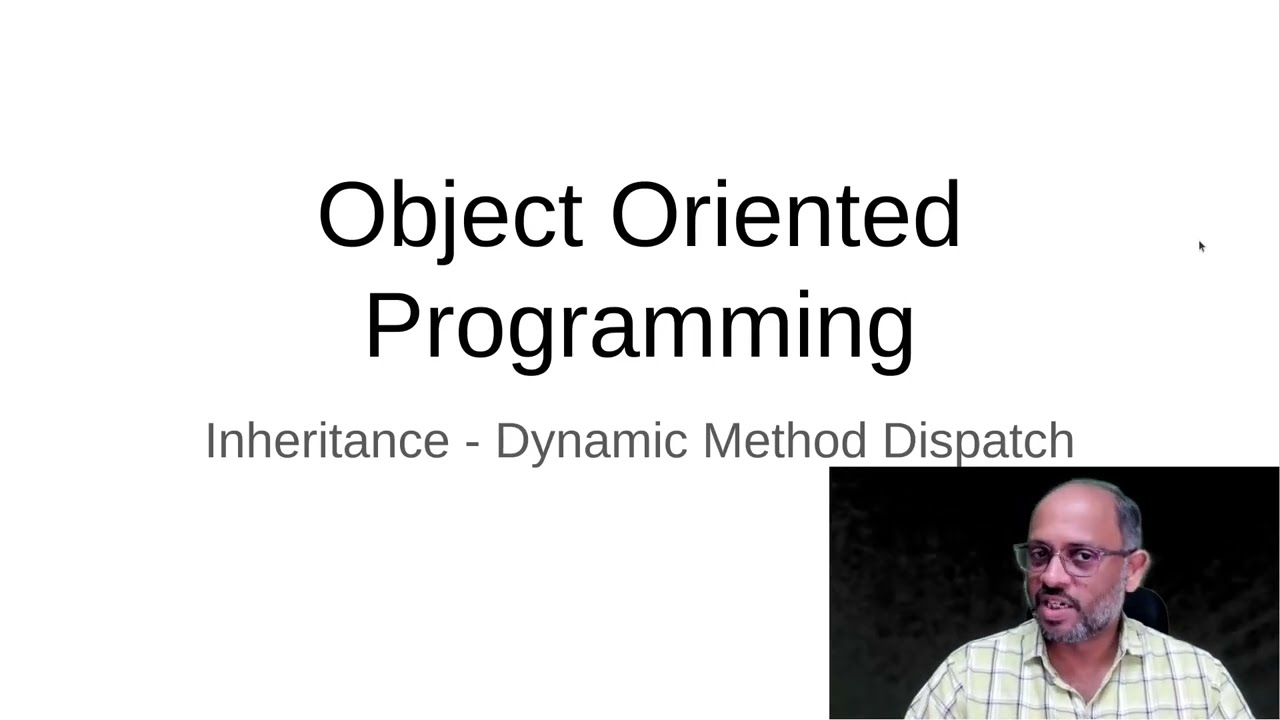 Object Oriented Programming

Inheritance - Dynamic Method Dispatch